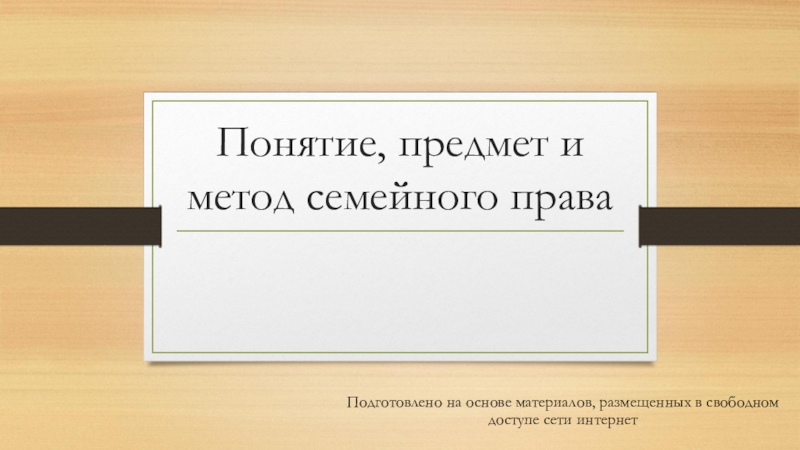 Понятие, предмет и метод семейного права

Подготовлено на основе материалов, размещенных в свободном доступе сети интернет